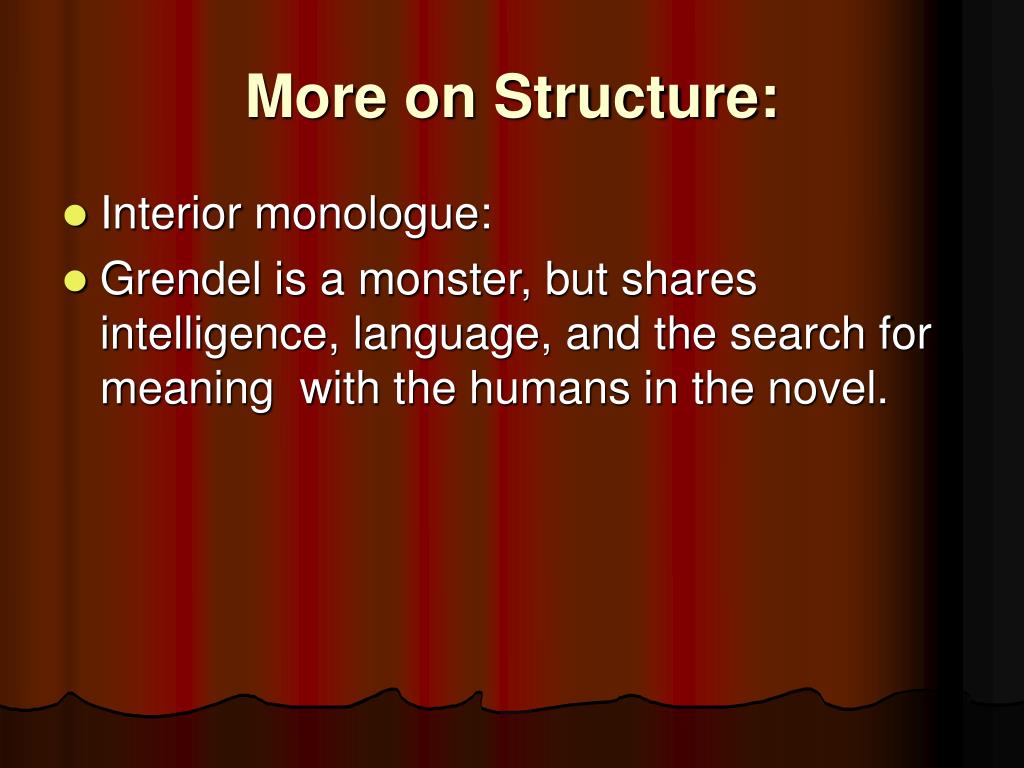 More on Structure:

- Interior monologue:
- Grendel is a monster, but shares intelligence, language, and the search for meaning  with the humans in the novel.